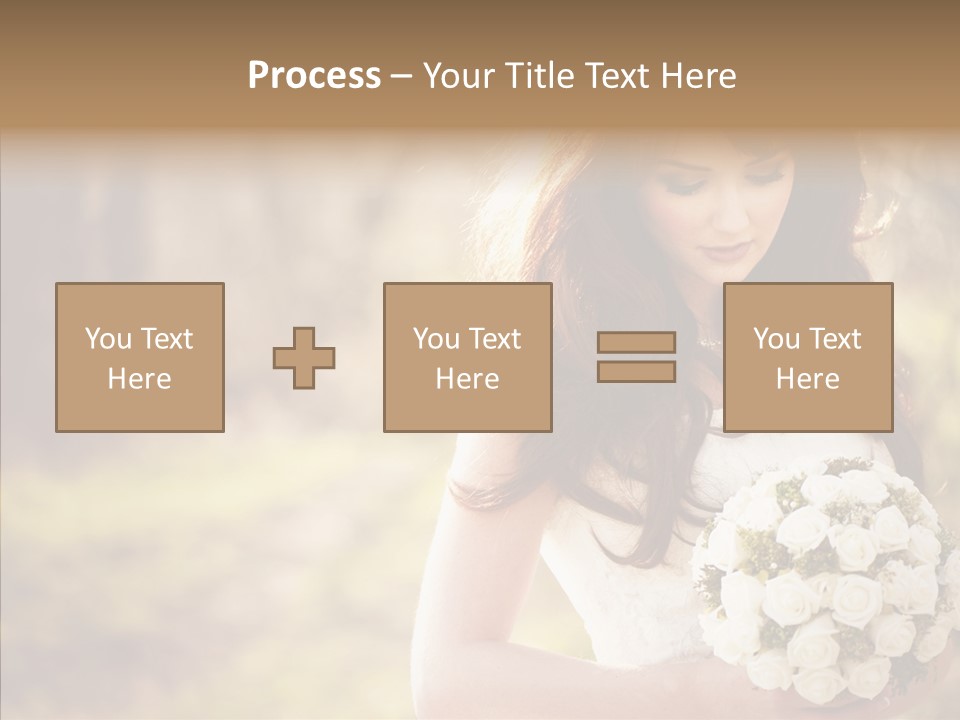 Process – Your Title Text Here

You Text Here

You Text Here

You Text Here